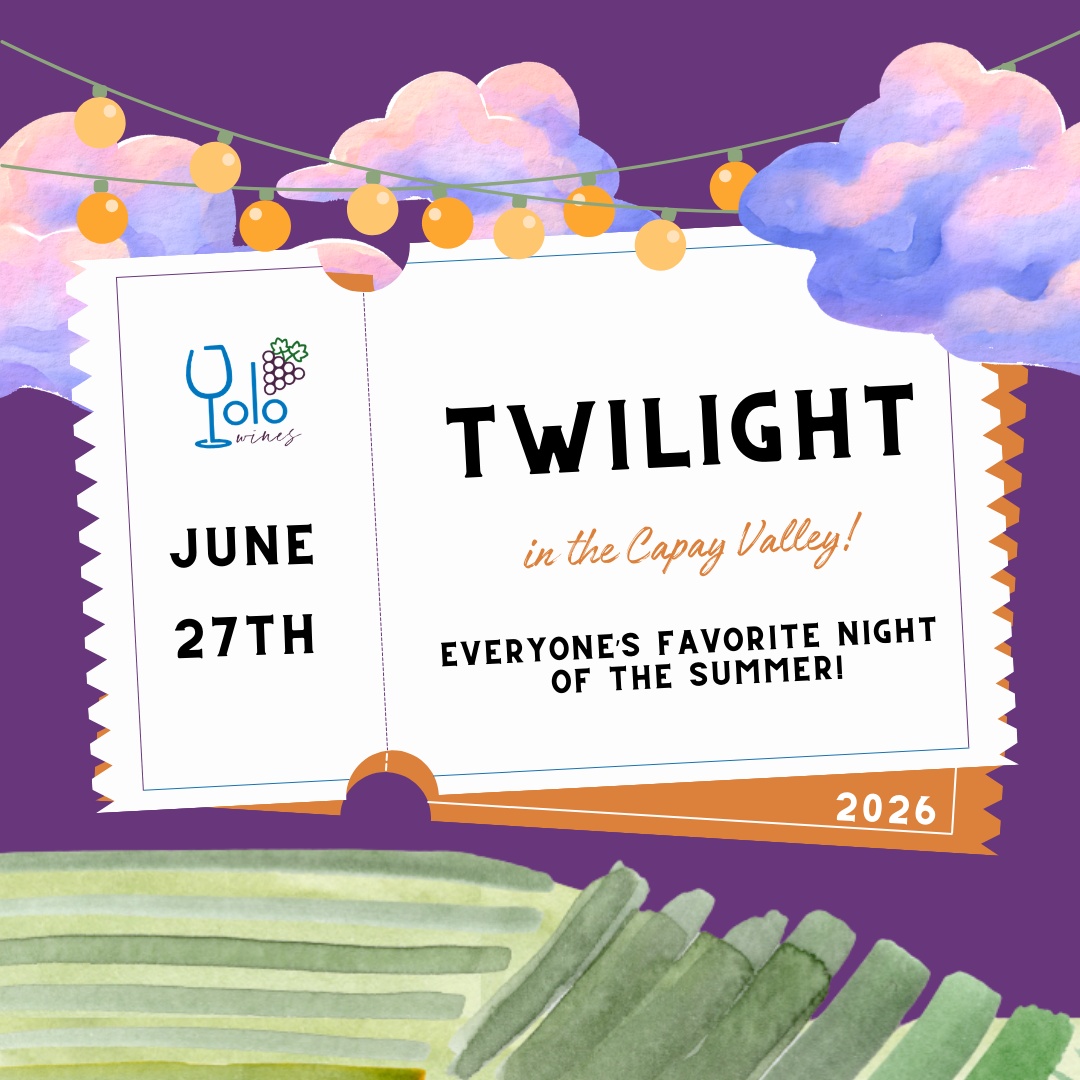 Yolo wines

JUNE 27TH

TWILIGHT

in the Capay Valley!

EVERYONE'S FAVORITE NIGHT OF THE SUMMER!

2026